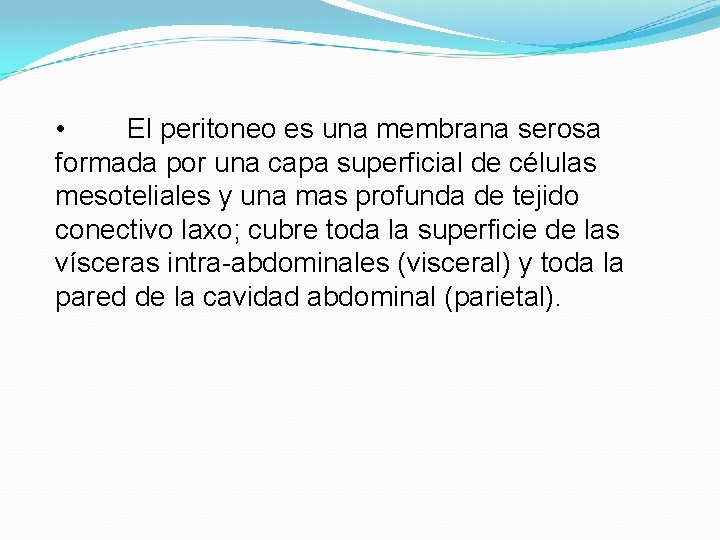 • El peritoneo es una membrana serosa formada por una capa superficial de células mesoteliales y una mas profunda de tejido conectivo laxo; cubre toda la superficie de las vísceras intra-abdominales (visceral) y toda la pared de la cavidad abdominal (parietal).